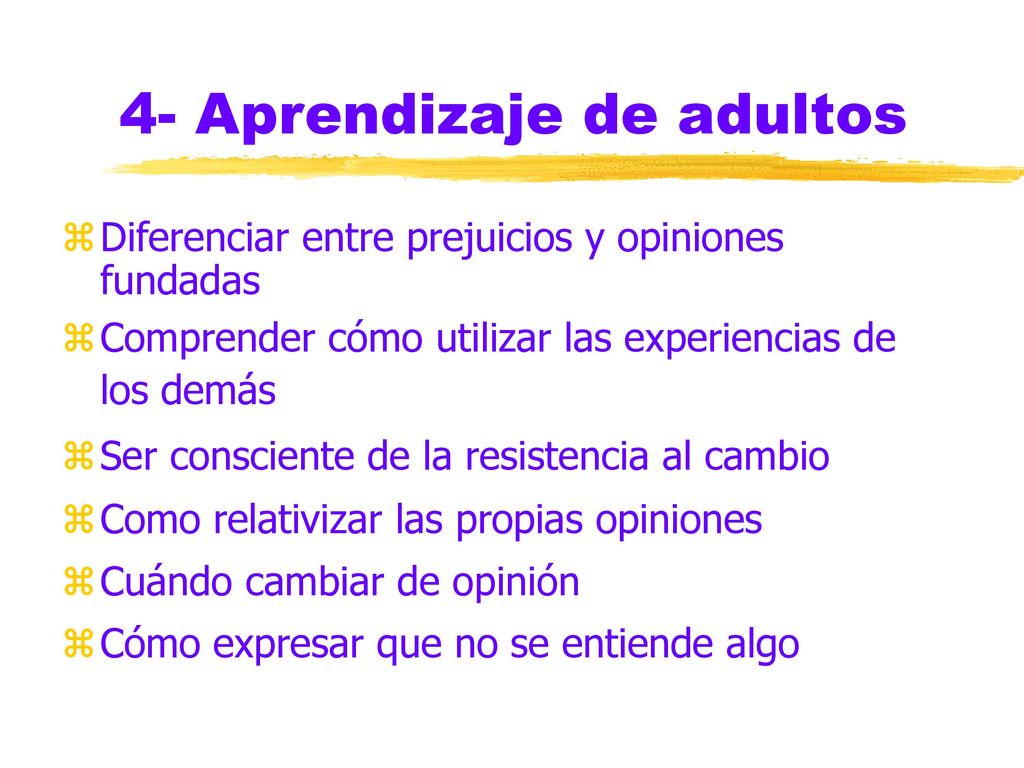 4- Aprendizaje de adultos

Diferenciar entre prejuicios y opiniones fundadas

Comprender cómo utilizar las experiencias de los demás

Ser consciente de la resistencia al cambio

Como relativizar las propias opiniones

Cuándo cambiar de opinión

Cómo expresar que no se entiende algo